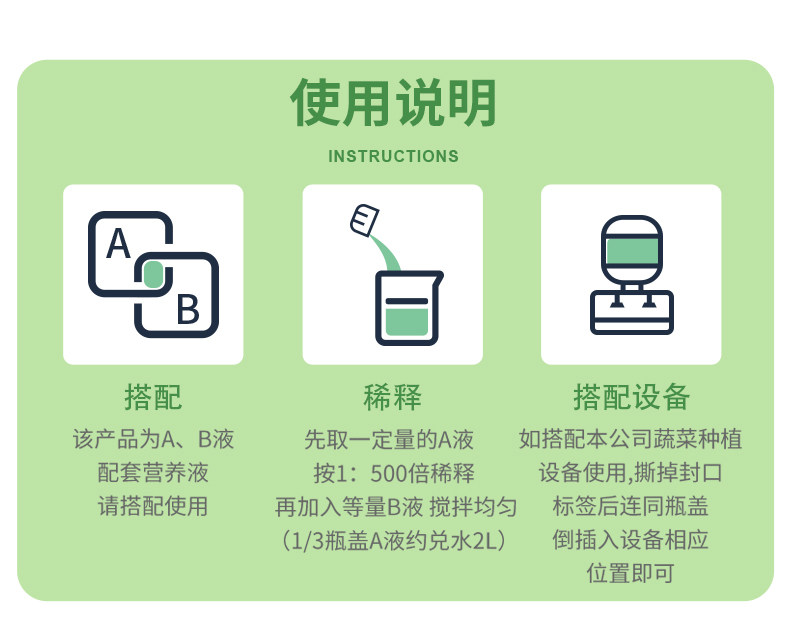 使用说明

INSTRUCTIONS

A

B

搭配

该产品为A、B液
配套营养液
请搭配使用

稀释

先取一定量的A液
按1：500倍稀释
再加入等量B液 搅拌均匀
（1/3瓶盖A液约兑水2L）

搭配设备

如搭配本公司蔬菜种植
设备使用,撕掉封口
标签后连同瓶盖
倒插入设备相应
位置即可